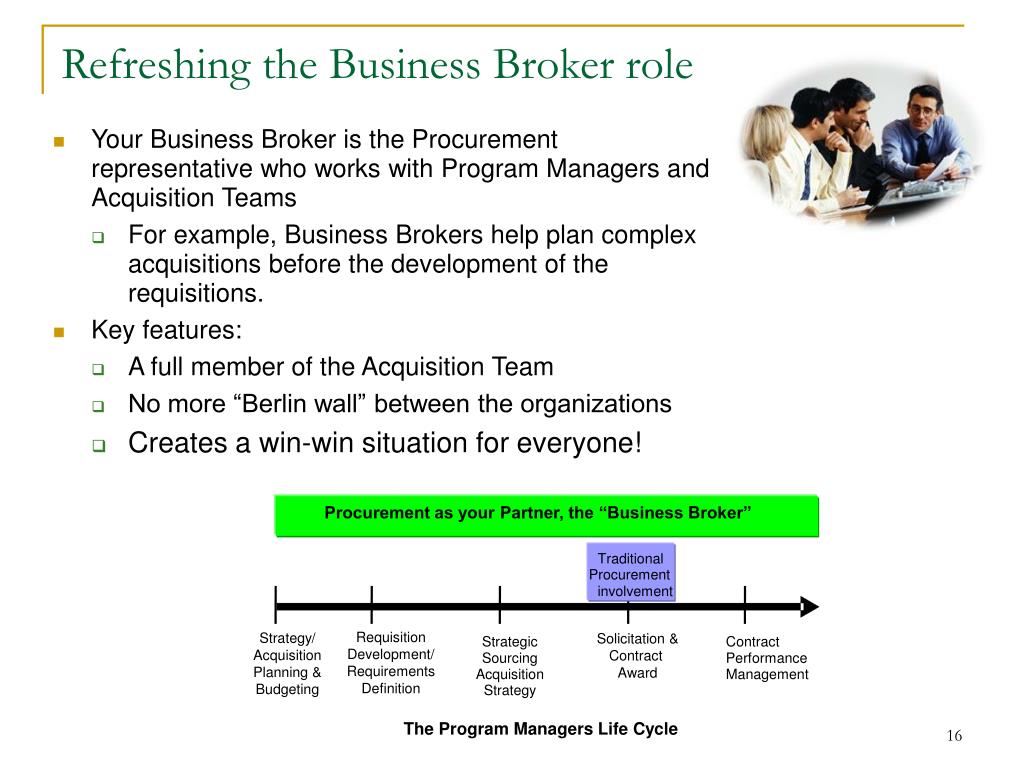 Refreshing the Business Broker role

Your Business Broker is the Procurement representative who works with Program Managers and Acquisition Teams

For example, Business Brokers help plan complex acquisitions before the development of the requisitions.

Key features:

A full member of the Acquisition Team

No more “Berlin wall” between the organizations

Creates a win-win situation for everyone!

Procurement as your Partner, the “Business Broker”

Traditional Procurement involvement

Strategy/ Acquisition Planning & Budgeting

Requisition Development/ Requirements Definition

Strategic Sourcing Acquisition Strategy

Solicitation & Contract Award

Contract Performance Management

The Program Managers Life Cycle

16